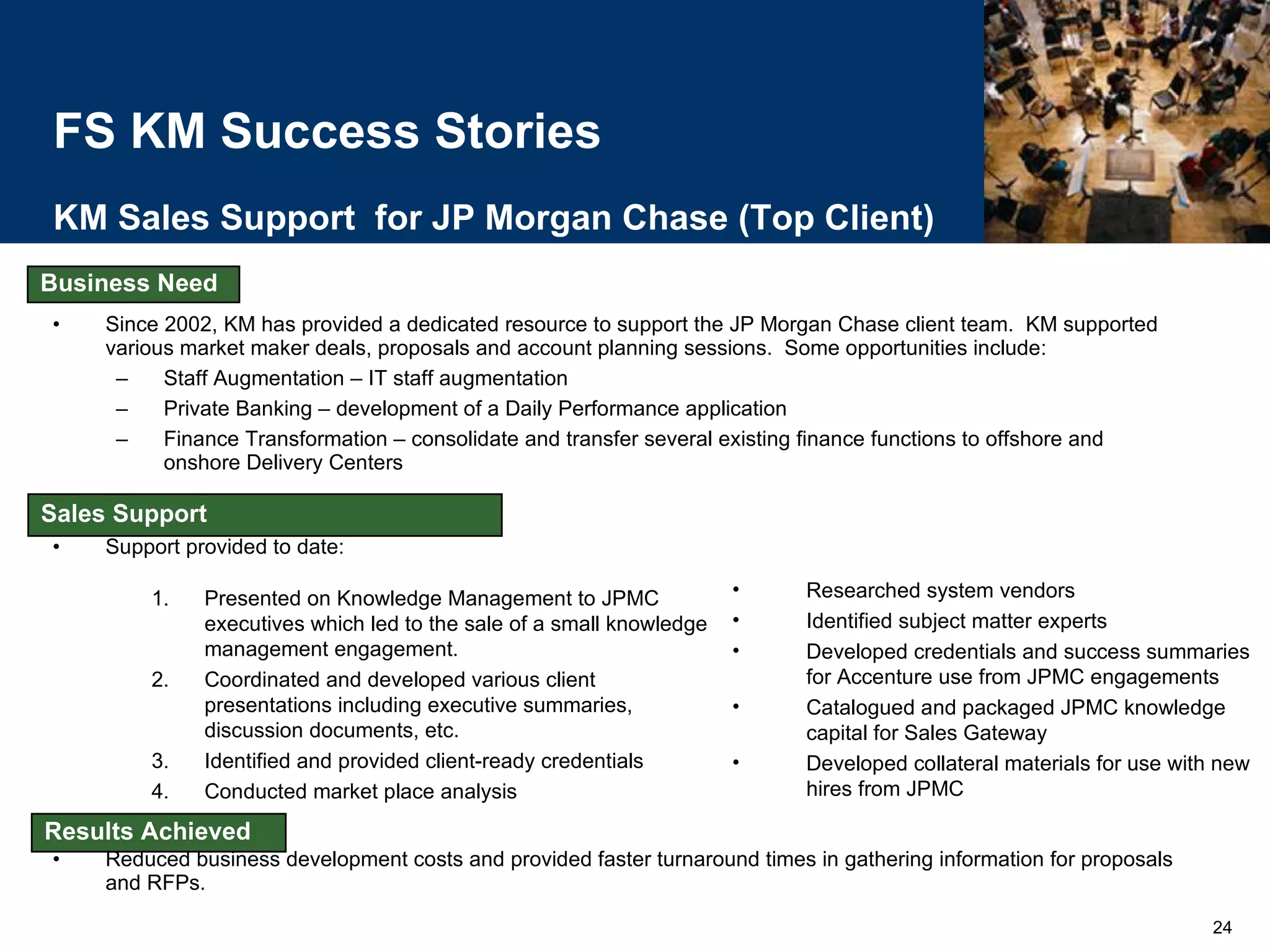 FS KM Success Stories

KM Sales Support for JP Morgan Chase (Top Client)

Business Need

• Since 2002, KM has provided a dedicated resource to support the JP Morgan Chase client team. KM supported various market maker deals, proposals and account planning sessions. Some opportunities include:
– Staff Augmentation – IT staff augmentation
– Private Banking – development of a Daily Performance application
– Finance Transformation – consolidate and transfer several existing finance functions to offshore and onshore Delivery Centers

Sales Support

• Support provided to date:

1. Presented on Knowledge Management to JPMC executives which led to the sale of a small knowledge management engagement.
2. Coordinated and developed various client presentations including executive summaries, discussion documents, etc.
3. Identified and provided client-ready credentials
4. Conducted market place analysis

• Researched system vendors
• Identified subject matter experts
• Developed credentials and success summaries for Accenture use from JPMC engagements
• Catalogued and packaged JPMC knowledge capital for Sales Gateway
• Developed collateral materials for use with new hires from JPMC

Results Achieved

• Reduced business development costs and provided faster turnaround times in gathering information for proposals and RFPs.

24